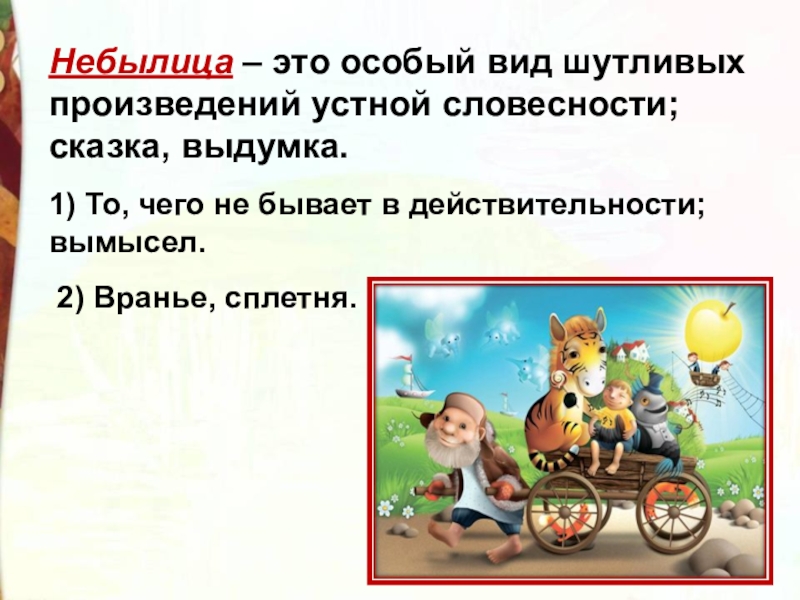 Небылица – это особый вид шутливых произведений устной словесности; сказка, выдумка.

1) То, чего не бывает в действительности; вымысел.

2) Вранье, сплетня.